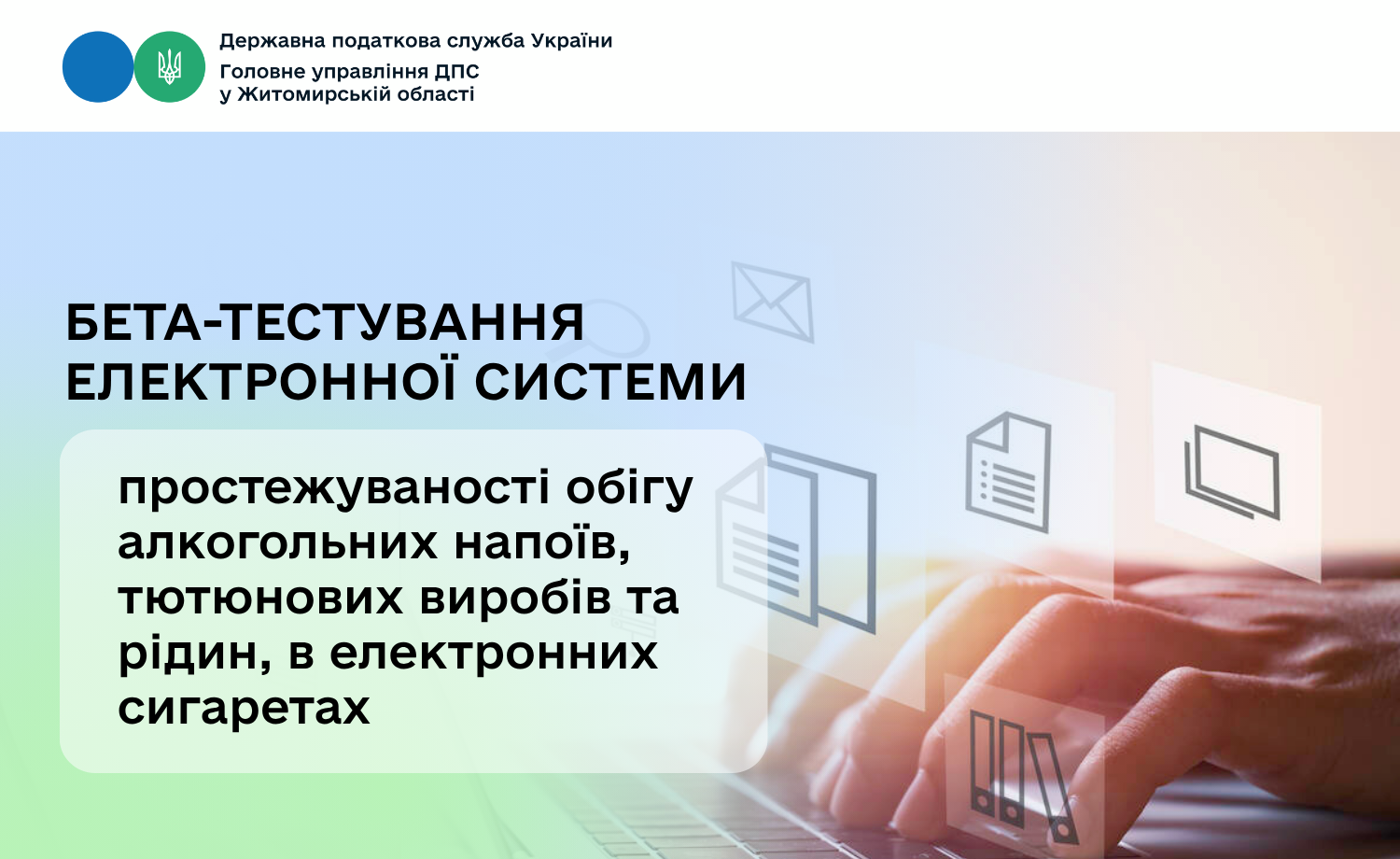 Державна податкова служба України
Головне управління ДПС
у Житомирській області

БЕТА-ТЕСТУВАННЯ ЕЛЕКТРОННОЇ СИСТЕМИ

простежуваності обігу алкогольних напоїв, тютюнових виробів та рідин, в електронних сигаретах